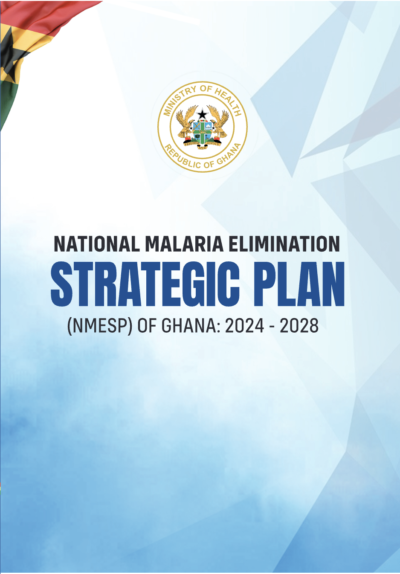 MINISTRY OF HEALTH
REPUBLIC OF GHANA

NATIONAL MALARIA ELIMINATION
STRATEGIC PLAN
(NMESP) OF GHANA: 2024 - 2028